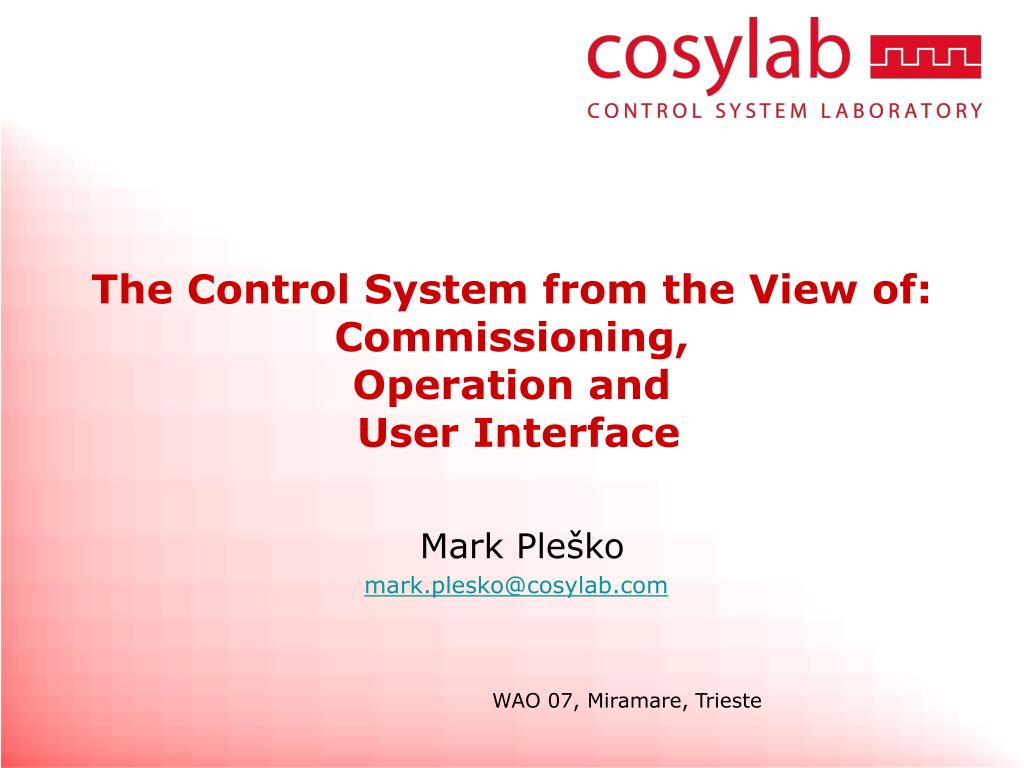 cosylab
CONTROL SYSTEM LABORATORY

The Control System from the View of:
Commissioning,
Operation and
User Interface

Mark Pleško
mark.plesko@cosylab.com

WAO 07, Miramare, Trieste